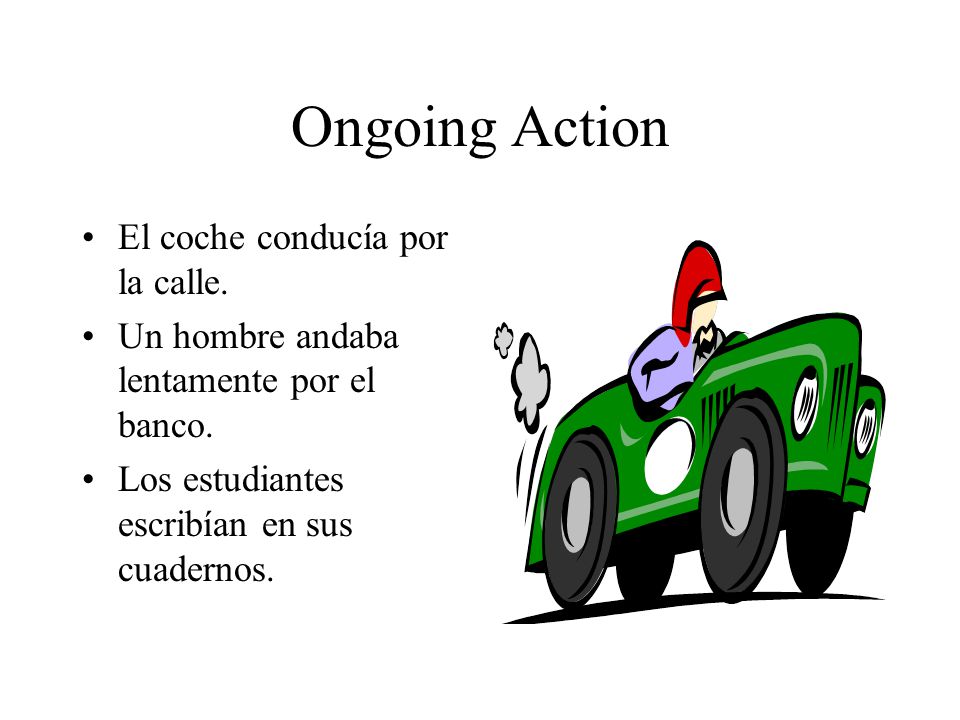 Ongoing Action

• El coche conducía por la calle.
• Un hombre andaba lentamente por el banco.
• Los estudiantes escribían en sus cuadernos.